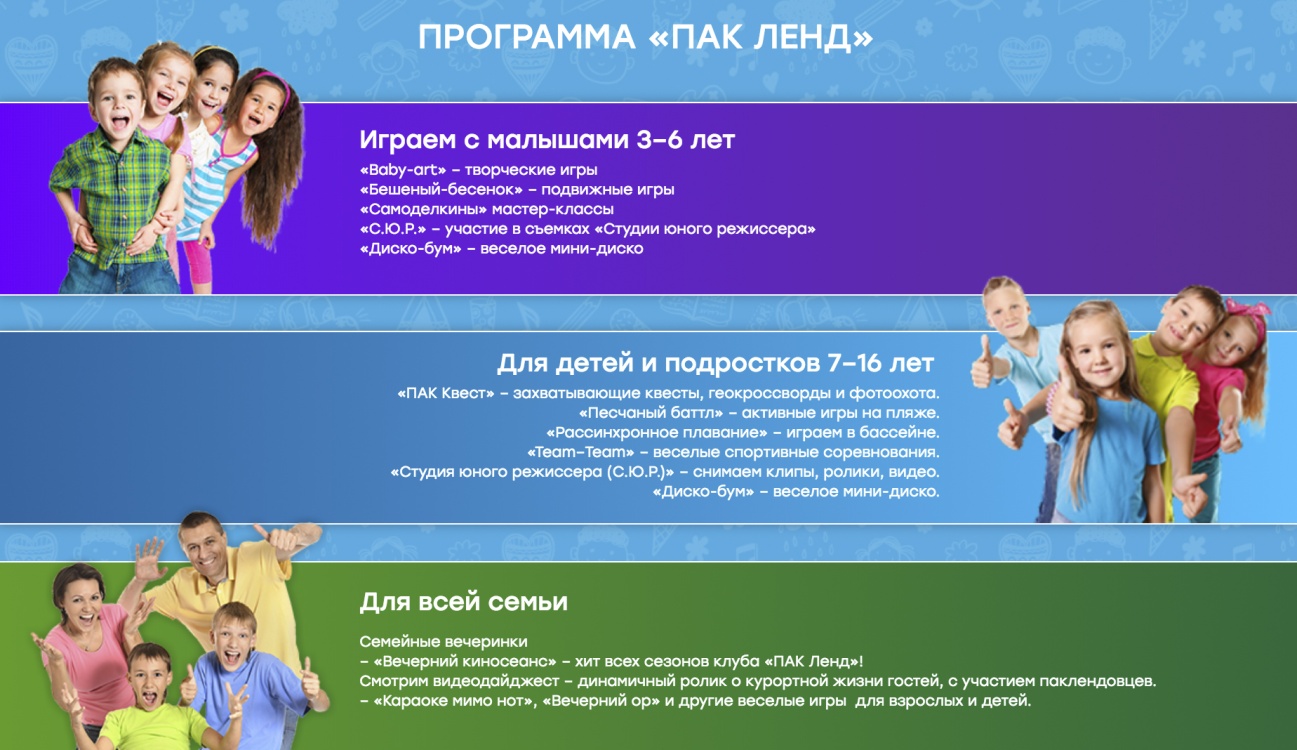 ПРОГРАММА «ПАК ЛЕНД»

Играем с малышами 3–6 лет

«Baby-art» – творческие игры
«Бешеный-бесенок» – подвижные игры
«Самоделкины» мастер-классы
«С.Ю.Р.» – участие в съемках «Студии юного режиссера»
«Диско-бум» – веселое мини-диско

Для детей и подростков 7–16 лет

«ПАК Квест» – захватывающие квесты, геокроссворды и фотоохота.
«Песчаный баттл» – активные игры на пляже.
«Рассинхронное плавание» – играем в бассейне.
«Team-Team» – веселые спортивные соревнования.
«Студия юного режиссера (С.Ю.Р.)» – снимаем клипы, ролики, видео.
«Диско-бум» – веселое мини-диско.

Для всей семьи

Семейные вечеринки
– «Вечерний киносеанс» – хит всех сезонов клуба «ПАК Ленд»!
Смотрим видеодайджест – динамичный ролик о курортной жизни гостей, с участием паклендовцев.
– «Караоке мимо нот», «Вечерний ор» и другие веселые игры для взрослых и детей.